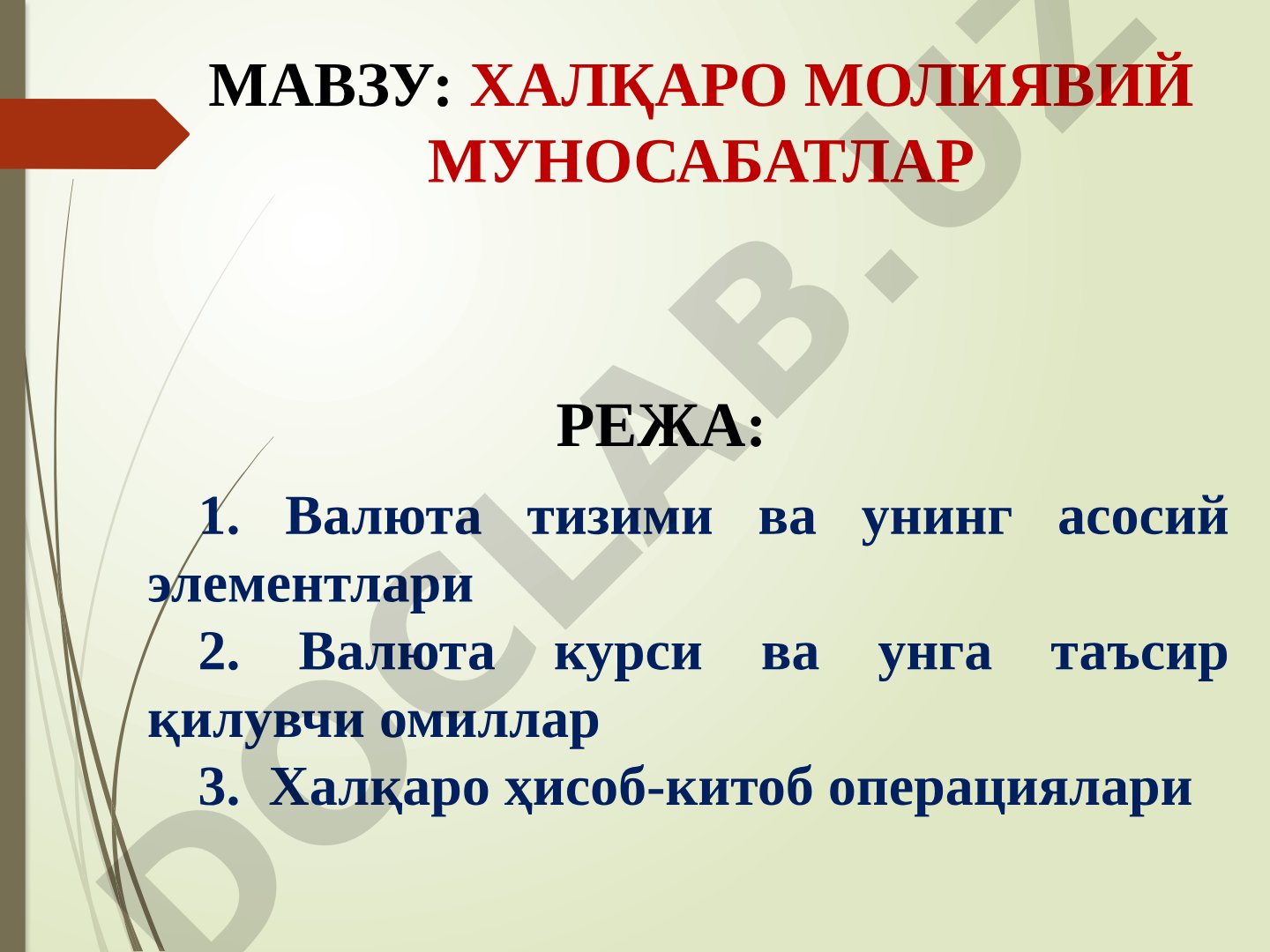 МАВЗУ: ХАЛҚАРО МОЛИЯВИЙ МУНОСАБАТЛАР

РЕЖА:

1. Валюта тизими ва унинг асосий элементлари

2. Валюта курси ва унга таъсир қилувчи омиллар

3. Халқаро ҳисоб-китоб операциялари

DOCLAB.UZ